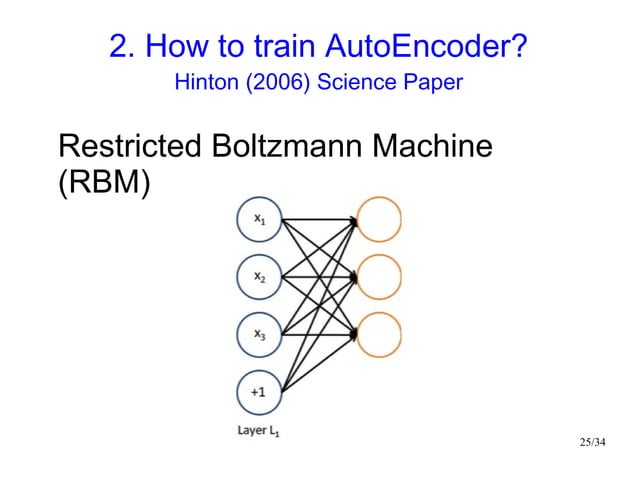 2. How to train AutoEncoder?
Hinton (2006) Science Paper

Restricted Boltzmann Machine (RBM)

$x_1$

$x_2$

$x_3$

+1

Layer $L_1$

25/34